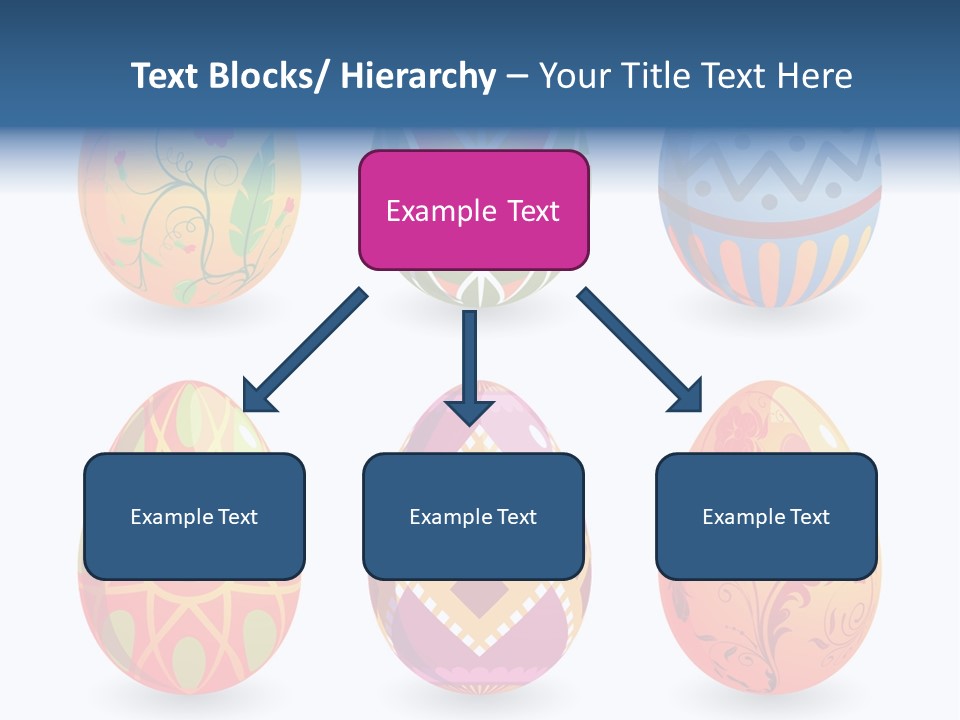 Text Blocks/ Hierarchy – Your Title Text Here

Example Text

Example Text

Example Text

Example Text